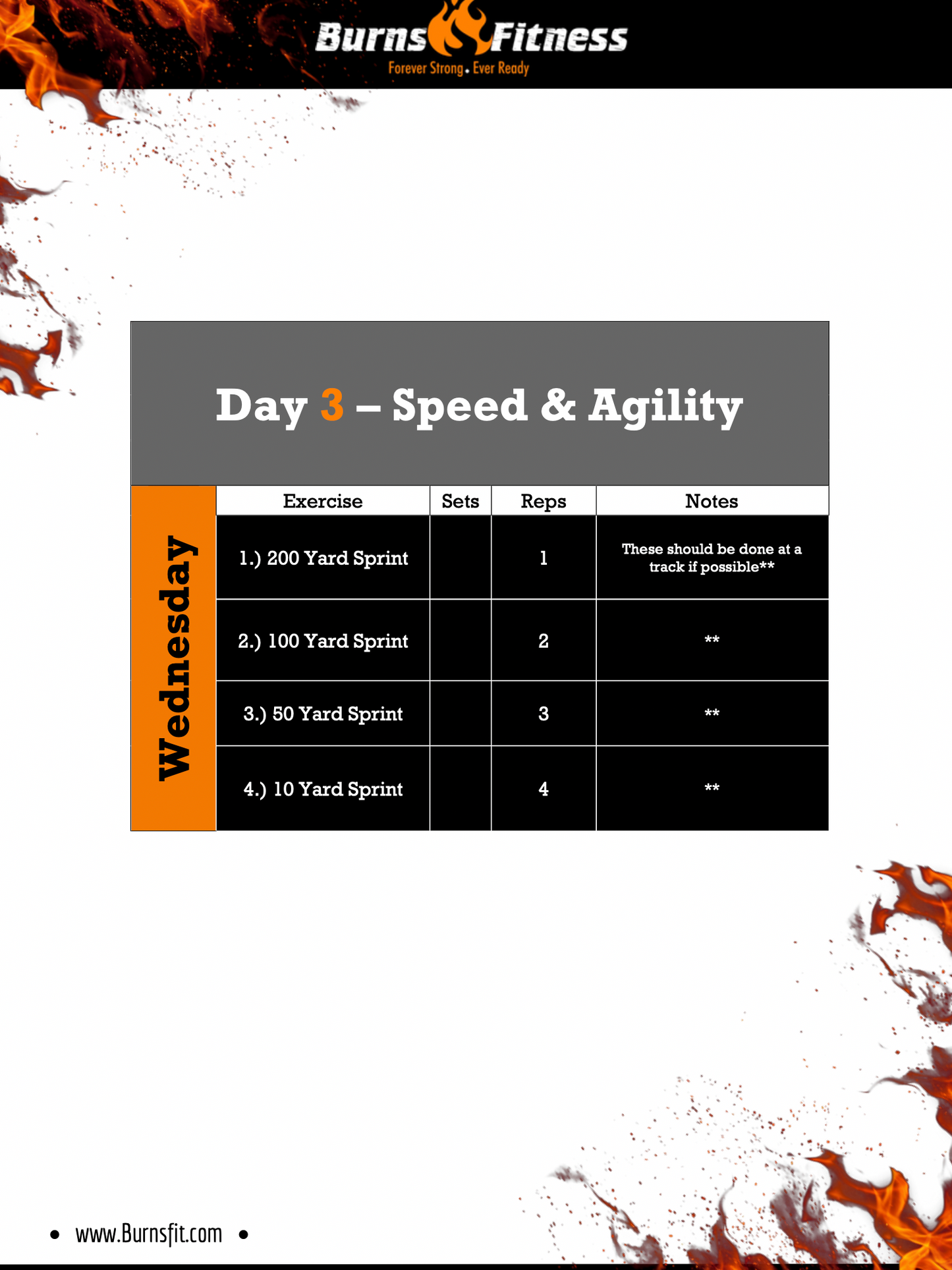 Burns Fitness
Forever Strong. Ever Ready

Day 3 – Speed & Agility

Wednesday

| Exercise | Sets | Reps | Notes |
|---|---|---|---|
| 1.) 200 Yard Sprint | | 1 | These should be done at a track if possible** |
| 2.) 100 Yard Sprint | | 2 | ** |
| 3.) 50 Yard Sprint | | 3 | ** |
| 4.) 10 Yard Sprint | | 4 | ** |

• www.Burnsfit.com •